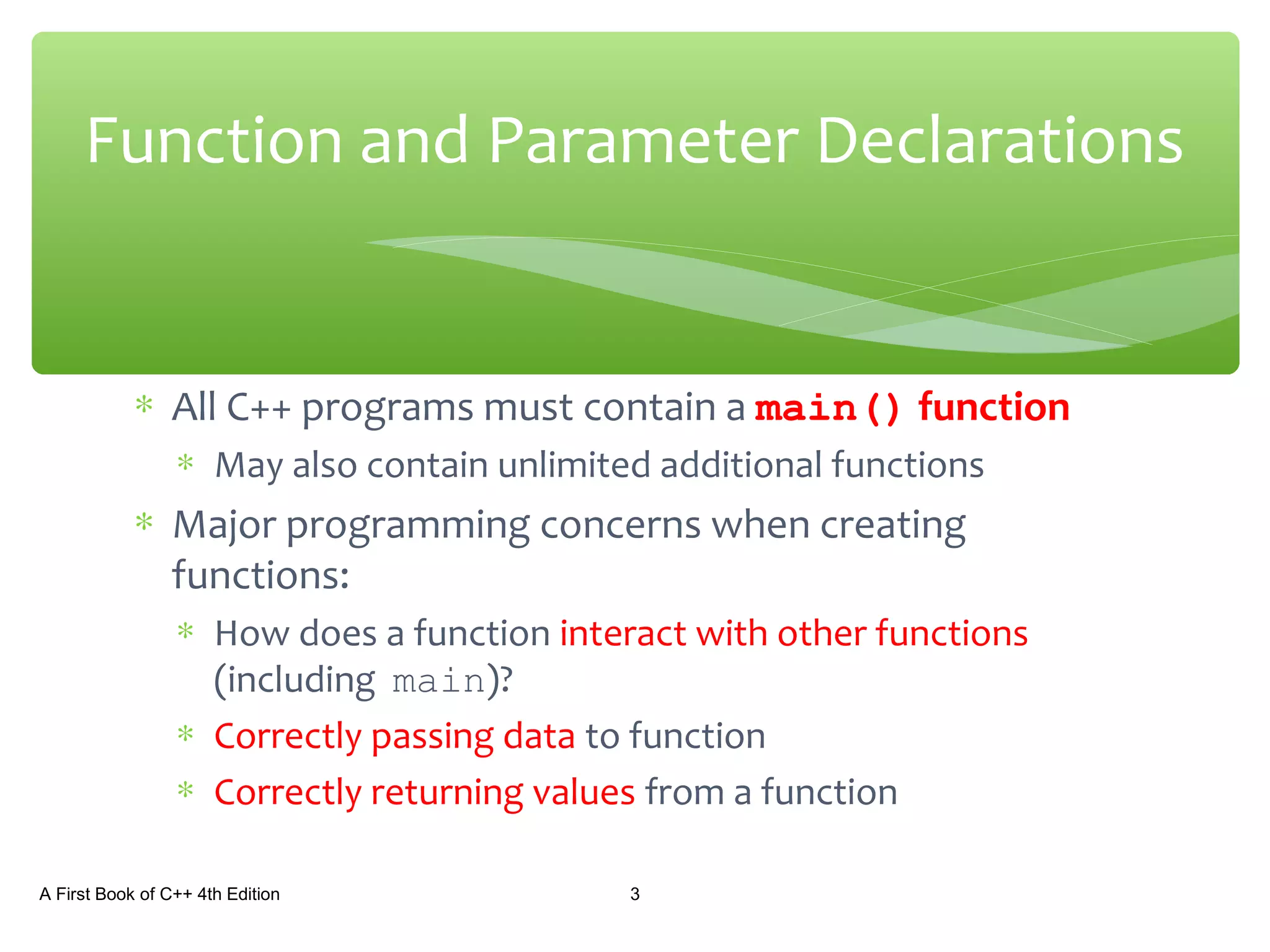 Function and Parameter Declarations

* All C++ programs must contain a main() function
  * May also contain unlimited additional functions
* Major programming concerns when creating functions:
  * How does a function interact with other functions (including main)?
  * Correctly passing data to function
  * Correctly returning values from a function

A First Book of C++ 4th Edition

3